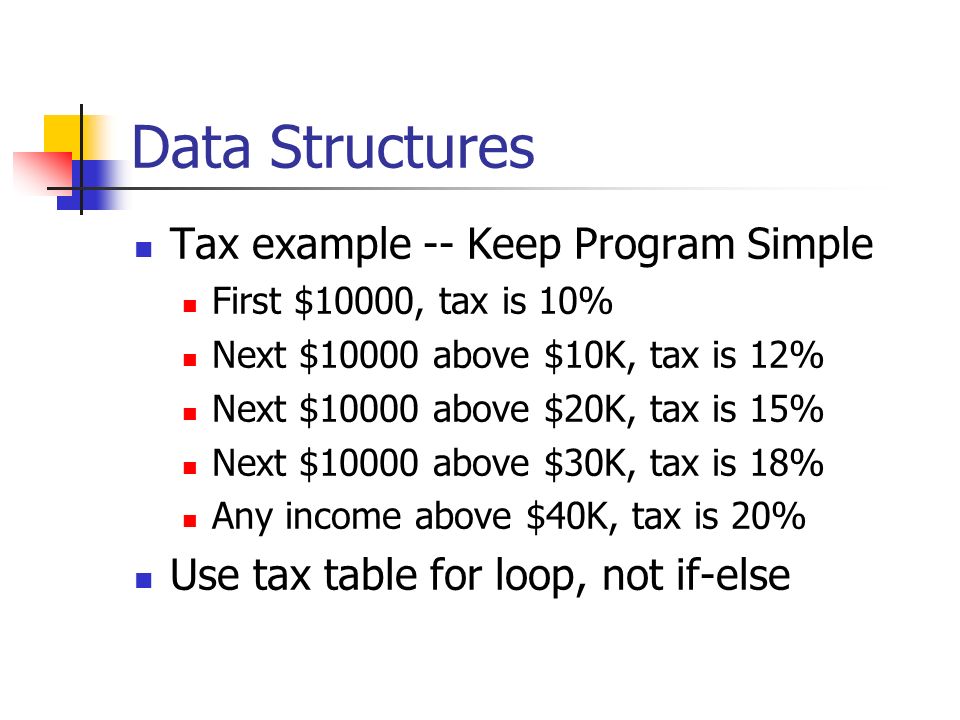 Data Structures

- Tax example -- Keep Program Simple
  - First \$10000, tax is 10%
  - Next \$10000 above \$10K, tax is 12%
  - Next \$10000 above \$20K, tax is 15%
  - Next \$10000 above \$30K, tax is 18%
  - Any income above \$40K, tax is 20%
- Use tax table for loop, not if-else